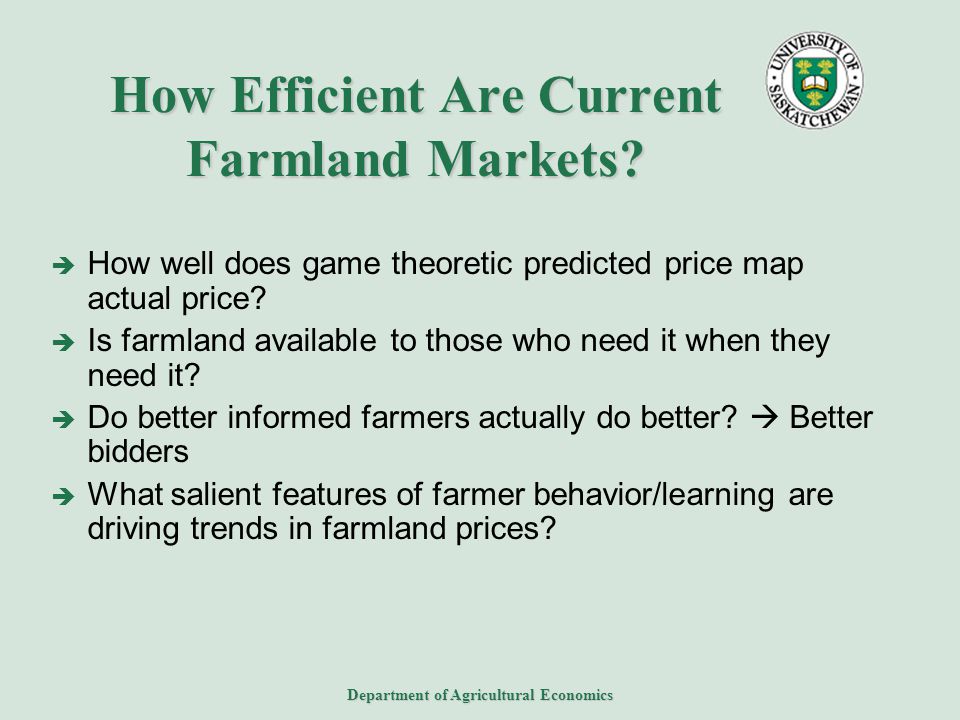 How Efficient Are Current Farmland Markets?

UNIVERSITY OF SASKATCHEWAN

➔ How well does game theoretic predicted price map actual price?

➔ Is farmland available to those who need it when they need it?

➔ Do better informed farmers actually do better? → Better bidders

➔ What salient features of farmer behavior/learning are driving trends in farmland prices?

Department of Agricultural Economics